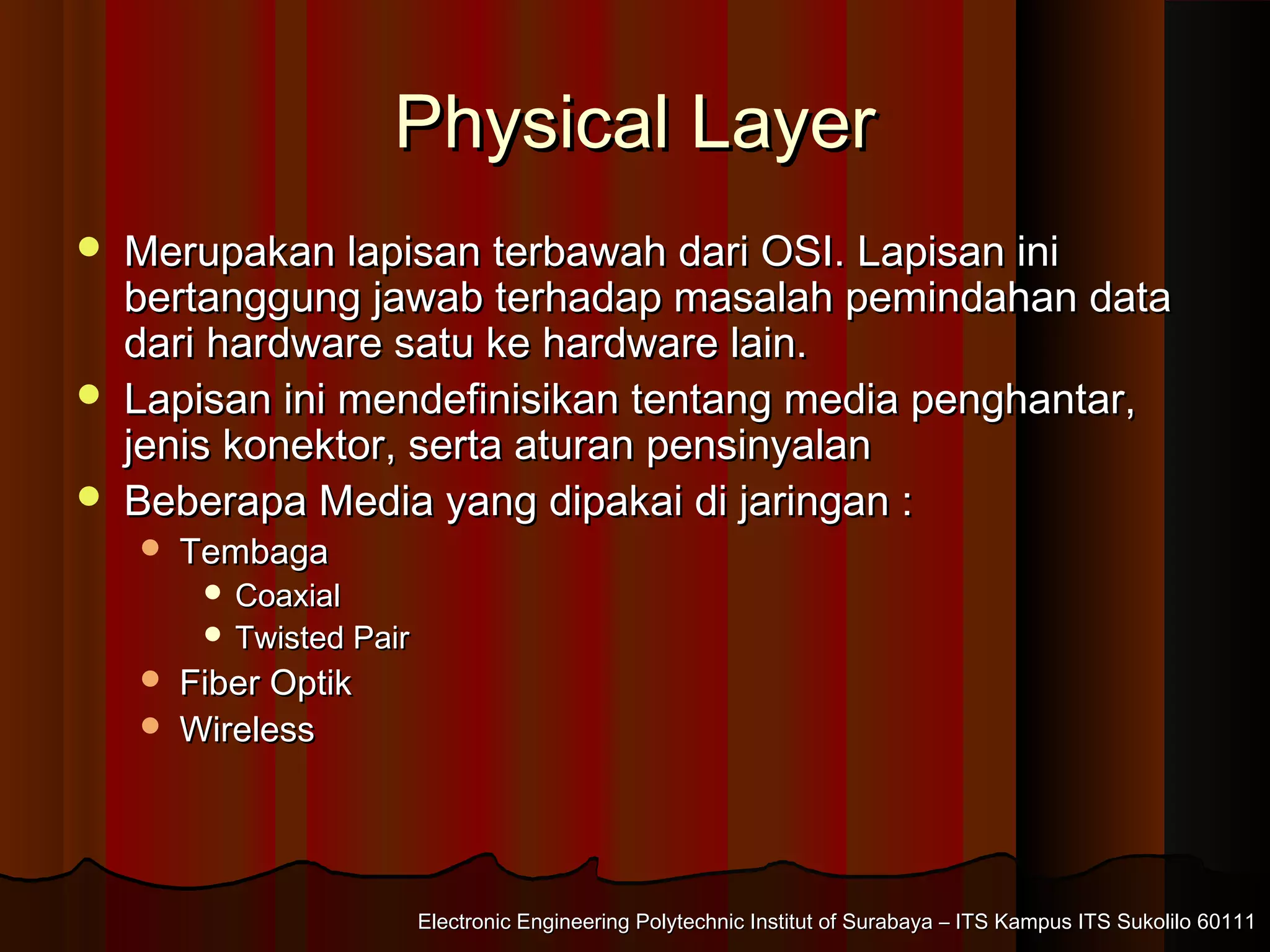 Physical Layer

- Merupakan lapisan terbawah dari OSI. Lapisan ini bertanggung jawab terhadap masalah pemindahan data dari hardware satu ke hardware lain.
- Lapisan ini mendefinisikan tentang media penghantar, jenis konektor, serta aturan pensinyalan
- Beberapa Media yang dipakai di jaringan :
  - Tembaga
    - Coaxial
    - Twisted Pair
  - Fiber Optik
  - Wireless

Electronic Engineering Polytechnic Institut of Surabaya – ITS Kampus ITS Sukolilo 60111